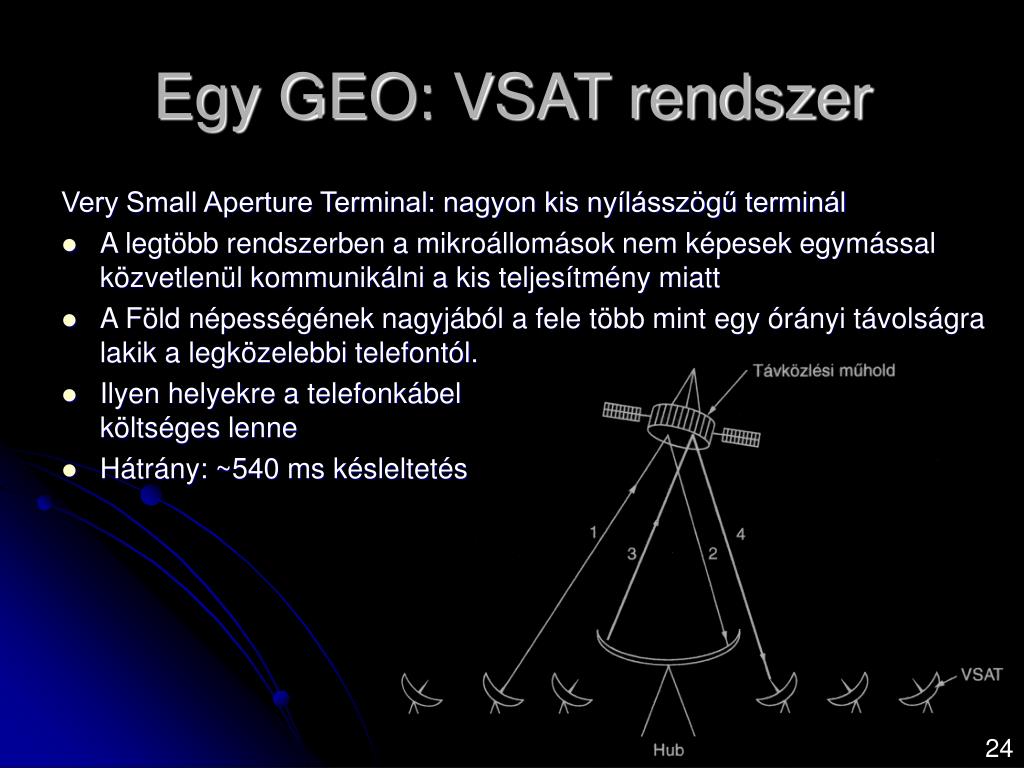 Egy GEO: VSAT rendszer

Very Small Aperture Terminal: nagyon kis nyílásszögű terminál

- A legtöbb rendszerben a mikroállomások nem képesek egymással közvetlenül kommunikálni a kis teljesítmény miatt
- A Föld népességének nagyjából a fele több mint egy órányi távolságra lakik a legközelebbi telefontól.
- Ilyen helyekre a telefonkábel költséges lenne
- Hátrány: ~540 ms késleltetés

Távközlési műhold

1

3

2

4

VSAT

Hub

24